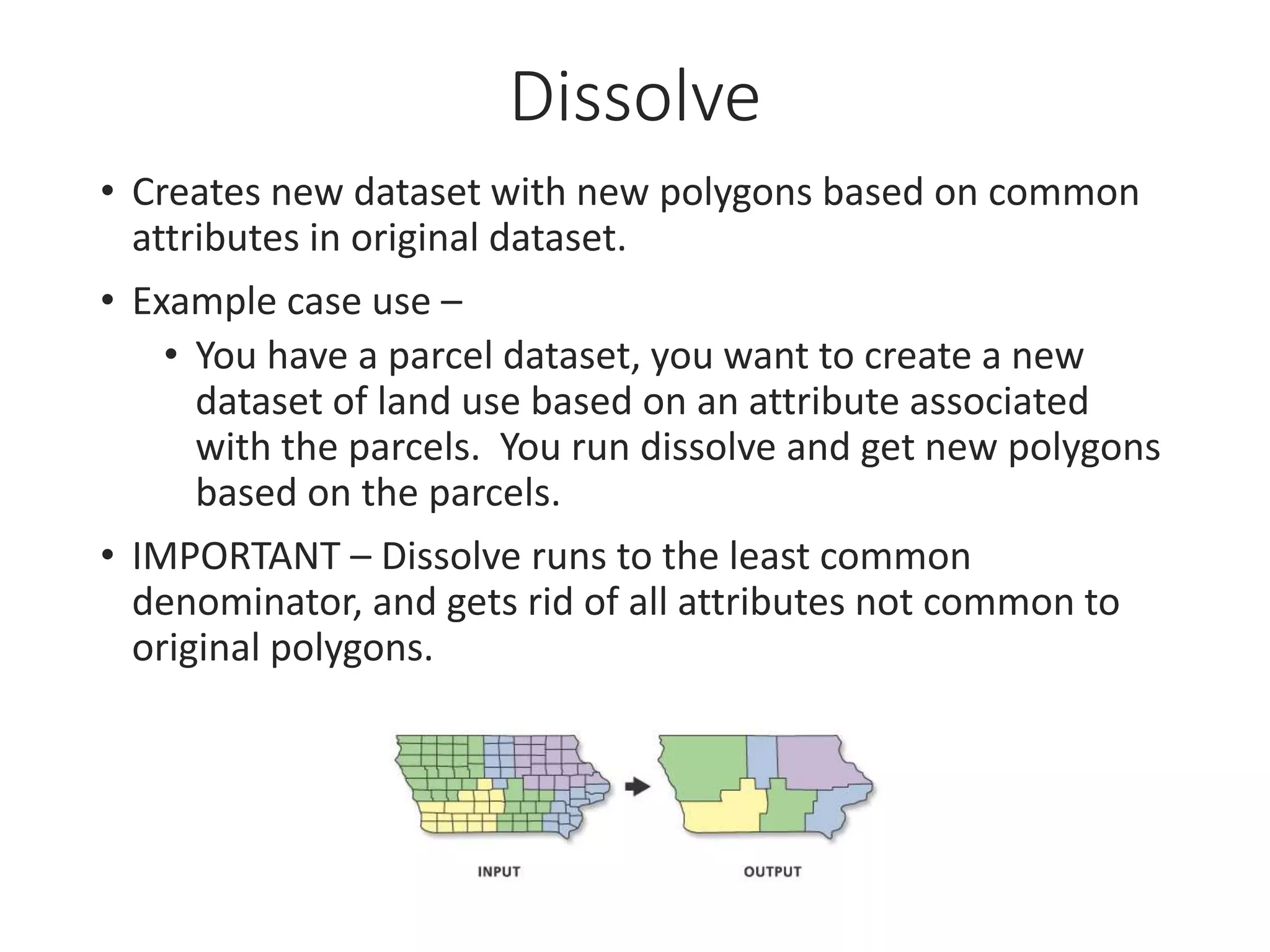 Dissolve

• Creates new dataset with new polygons based on common attributes in original dataset.

• Example case use –

  • You have a parcel dataset, you want to create a new dataset of land use based on an attribute associated with the parcels. You run dissolve and get new polygons based on the parcels.

• IMPORTANT – Dissolve runs to the least common denominator, and gets rid of all attributes not common to original polygons.

INPUT

OUTPUT